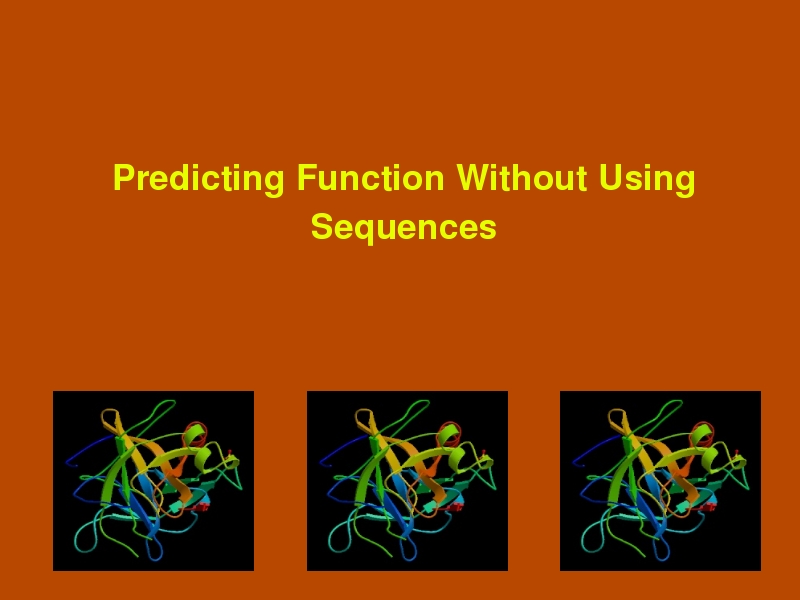 Predicting Function Without Using Sequences